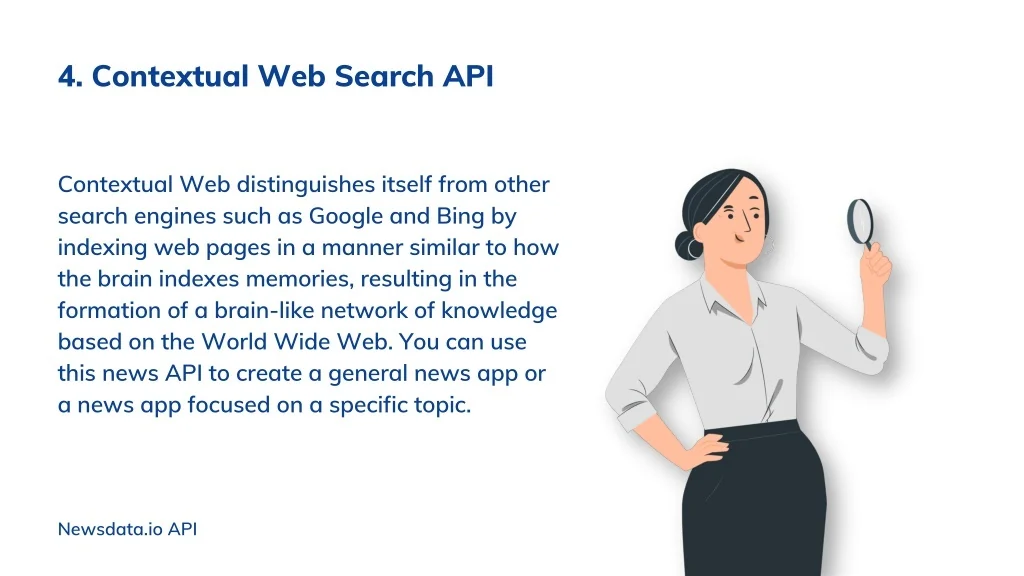 4. Contextual Web Search API

Contextual Web distinguishes itself from other search engines such as Google and Bing by indexing web pages in a manner similar to how the brain indexes memories, resulting in the formation of a brain-like network of knowledge based on the World Wide Web. You can use this news API to create a general news app or a news app focused on a specific topic.

Newsdata.io API